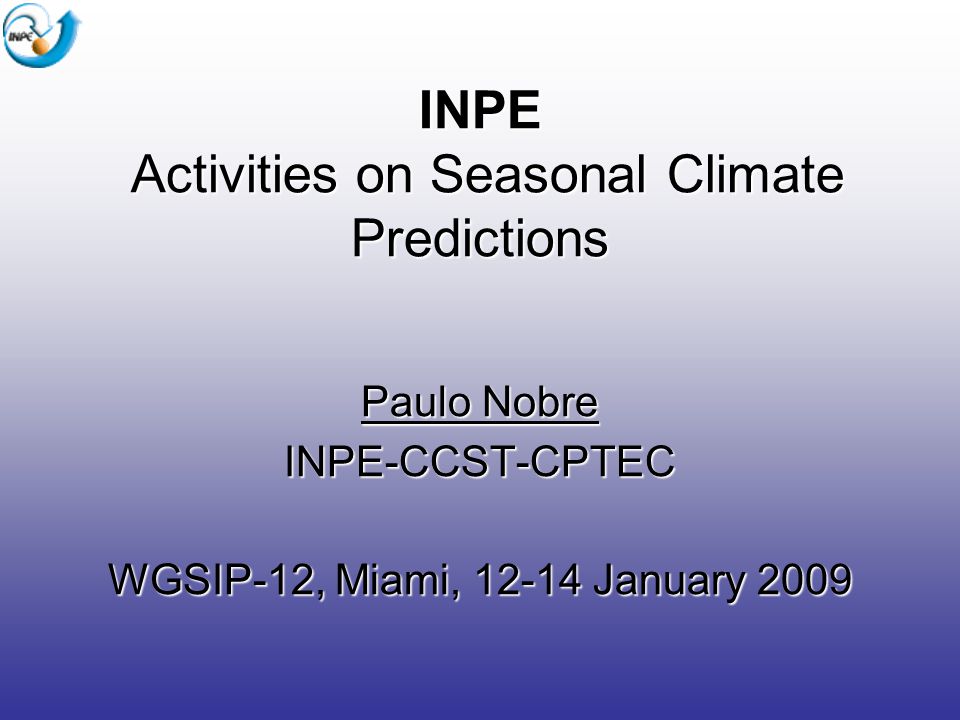 INPE

INPE
Activities on Seasonal Climate Predictions

Paulo Nobre
INPE-CCST-CPTEC

WGSIP-12, Miami, 12-14 January 2009